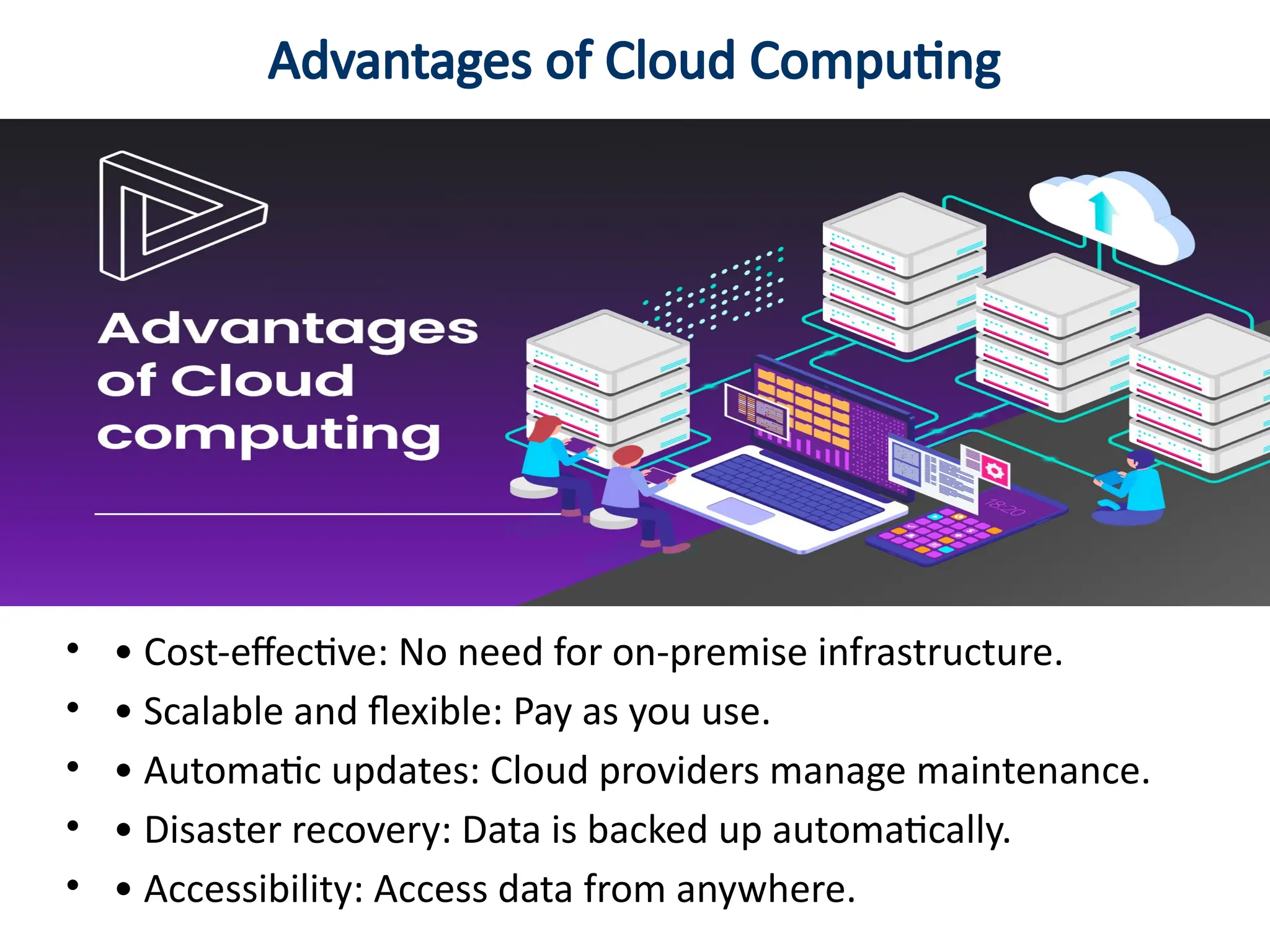 Advantages of Cloud Computing

Advantages of Cloud computing

18:20

• • Cost-effective: No need for on-premise infrastructure.
• • Scalable and flexible: Pay as you use.
• • Automatic updates: Cloud providers manage maintenance.
• • Disaster recovery: Data is backed up automatically.
• • Accessibility: Access data from anywhere.